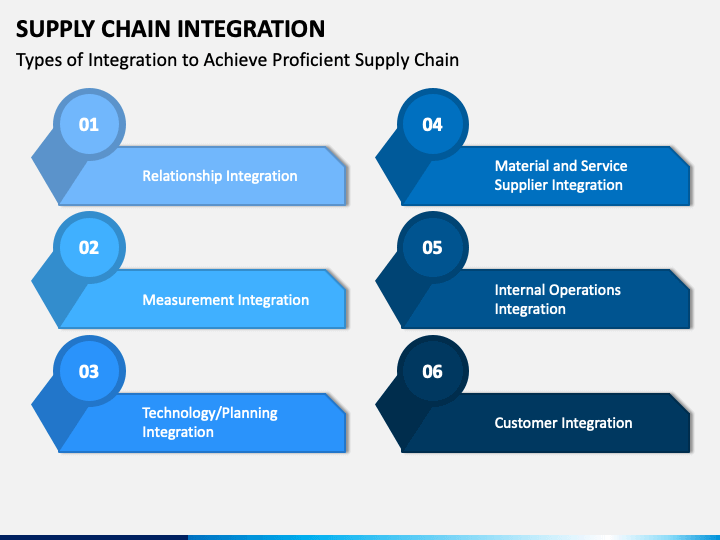 SUPPLY CHAIN INTEGRATION

Types of Integration to Achieve Proficient Supply Chain

01

Relationship Integration

02

Measurement Integration

03

Technology/Planning Integration

04

Material and Service Supplier Integration

05

Internal Operations Integration

06

Customer Integration